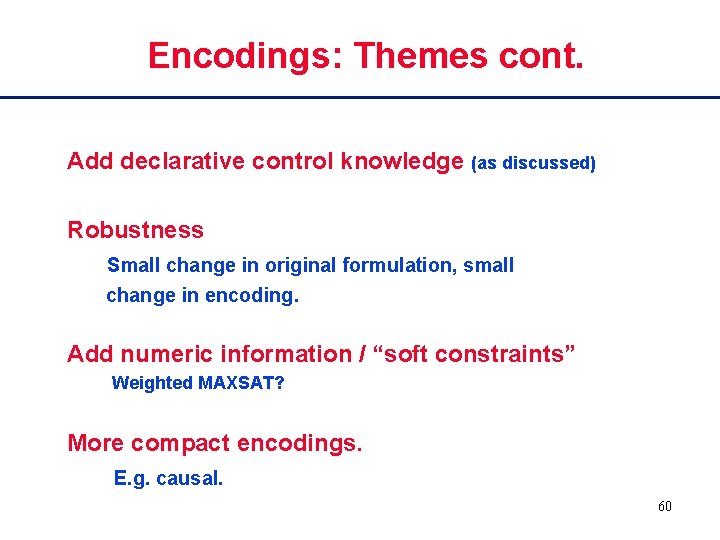 Encodings: Themes cont.

Add declarative control knowledge (as discussed)

Robustness

Small change in original formulation, small change in encoding.

Add numeric information / “soft constraints”

Weighted MAXSAT?

More compact encodings.

E.g. causal.

60